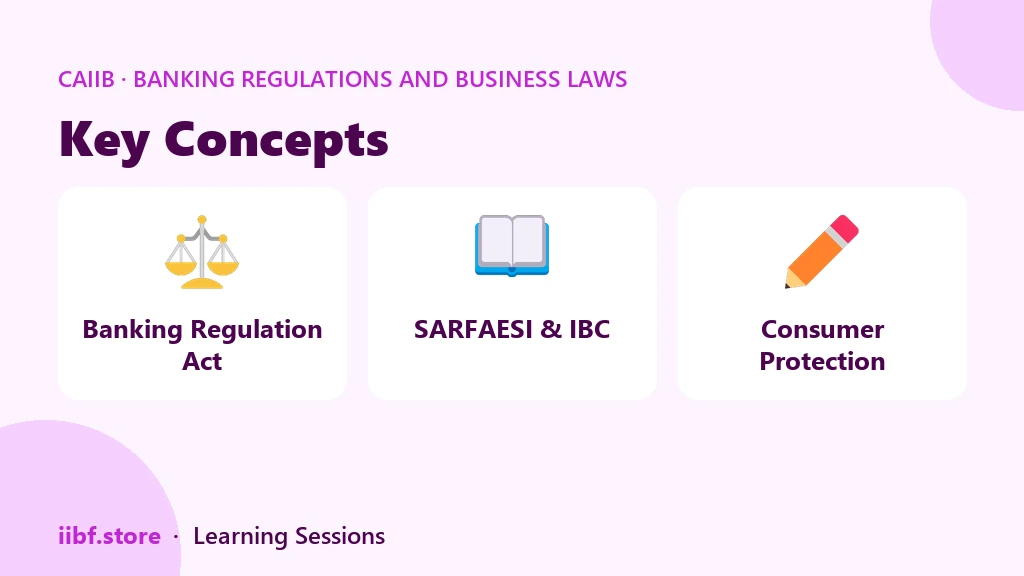 CAIIB · BANKING REGULATIONS AND BUSINESS LAWS

Key Concepts

Banking Regulation Act

SARFAESI & IBC

Consumer Protection

iibf.store · Learning Sessions